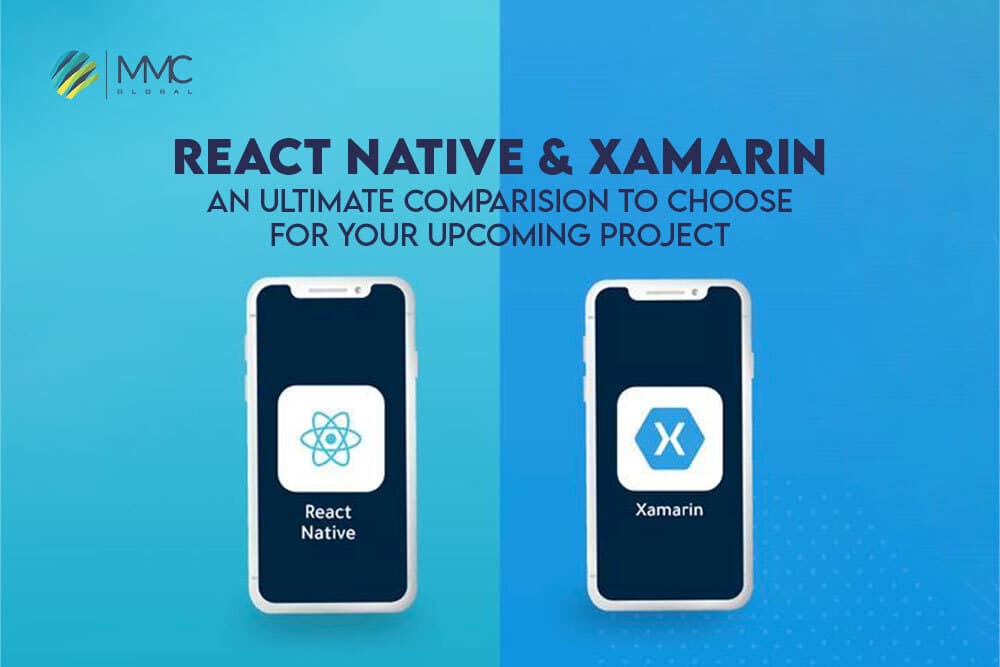 MMC GLOBAL

REACT NATIVE & XAMARIN
AN ULTIMATE COMPARISION TO CHOOSE FOR YOUR UPCOMING PROJECT

React Native

X
Xamarin